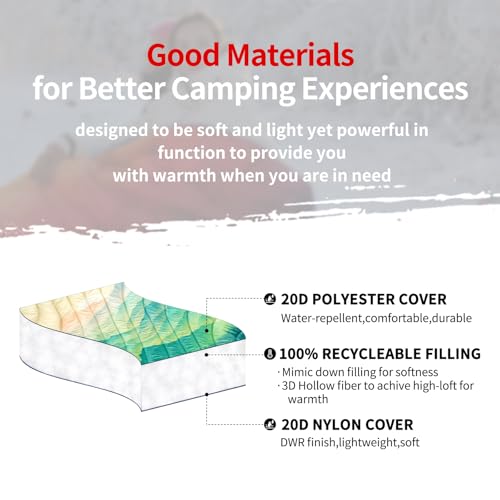 Good Materials
for Better Camping Experiences

designed to be soft and light yet powerful in function to provide you with warmth when you are in need

20D POLYESTER COVER
Water-repellent,comfortable,durable

100% RECYCLEABLE FILLING
· Mimic down filling for softness
· 3D Hollow fiber to achive high-loft for warmth

20D NYLON COVER
DWR finish,lightweight,soft